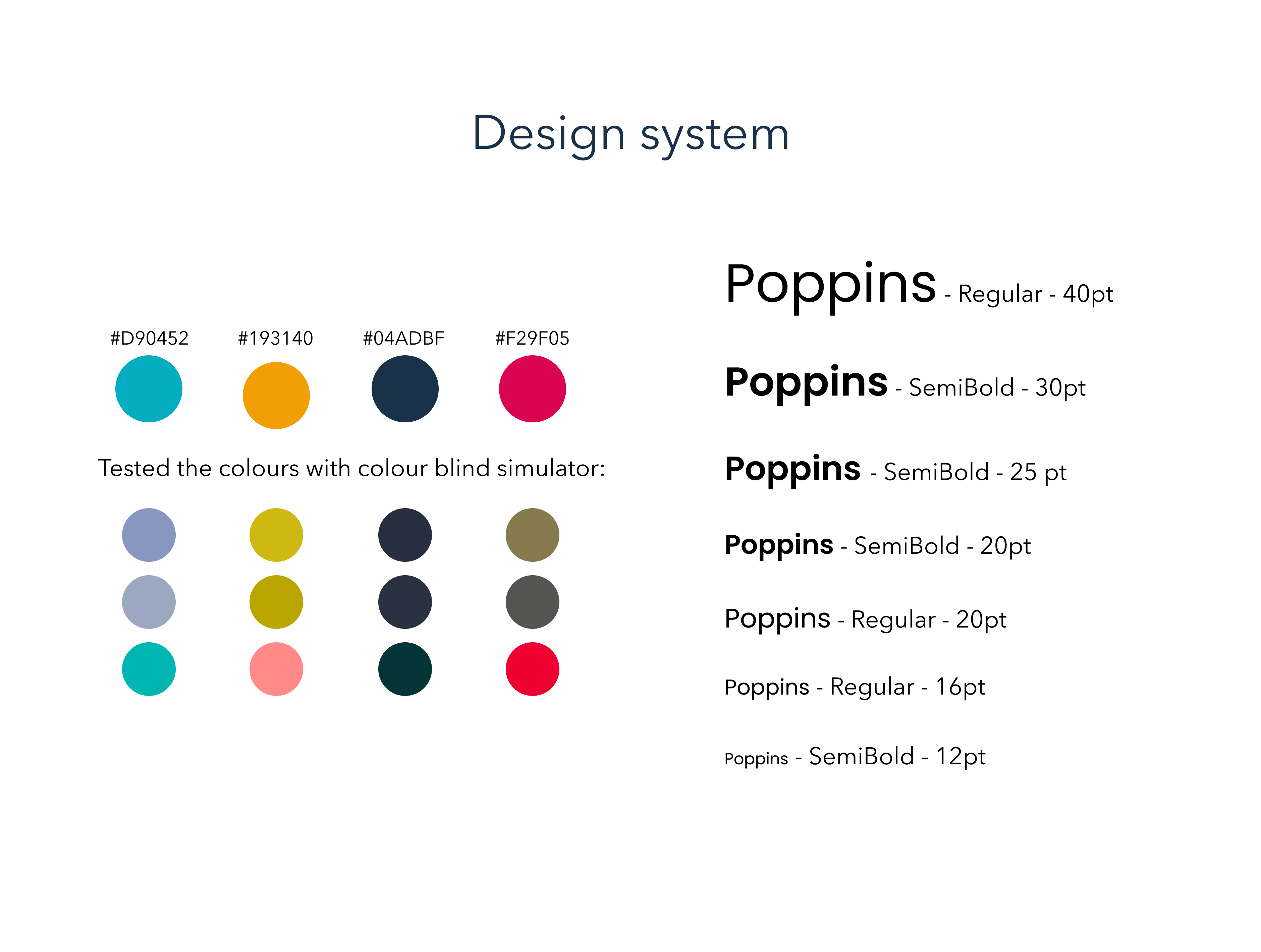 Design system

#D90452 #193140 #04ADBF #F29F05

Tested the colours with colour blind simulator:

Poppins - Regular - 40pt

Poppins - SemiBold - 30pt

Poppins - SemiBold - 25 pt

Poppins - SemiBold - 20pt

Poppins - Regular - 20pt

Poppins - Regular - 16pt

Poppins - SemiBold - 12pt